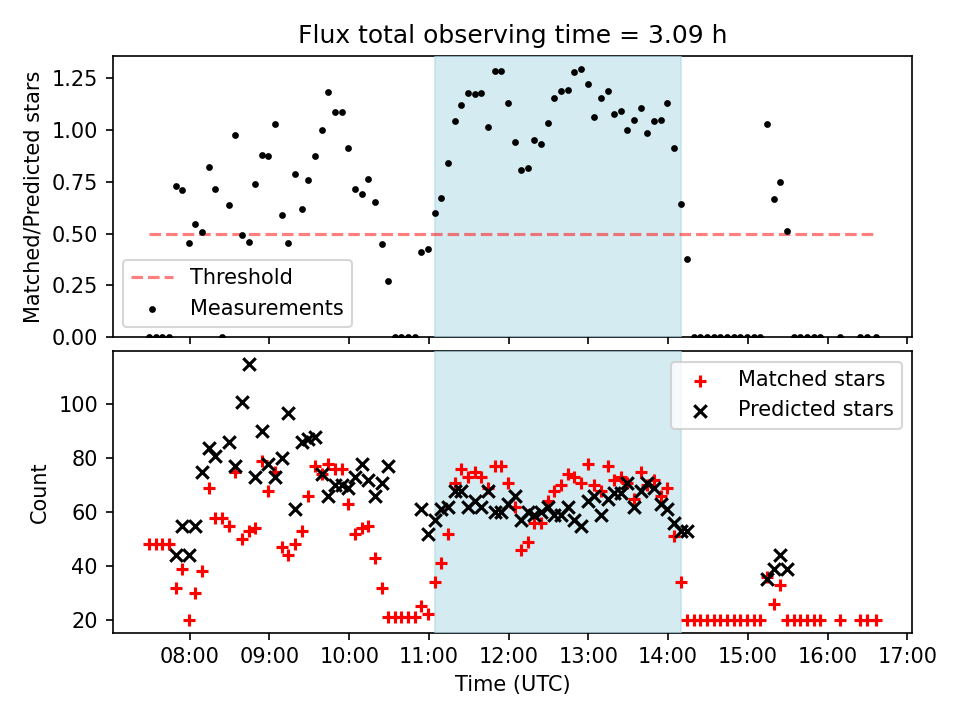 Flux total observing time = 3.09 h

Matched/Predicted stars

1.25
1.00
0.75
0.50
0.25
0.00

Threshold
Measurements

Count

100
80
60
40
20

Matched stars
Predicted stars

08:00 09:00 10:00 11:00 12:00 13:00 14:00 15:00 16:00 17:00
Time (UTC)